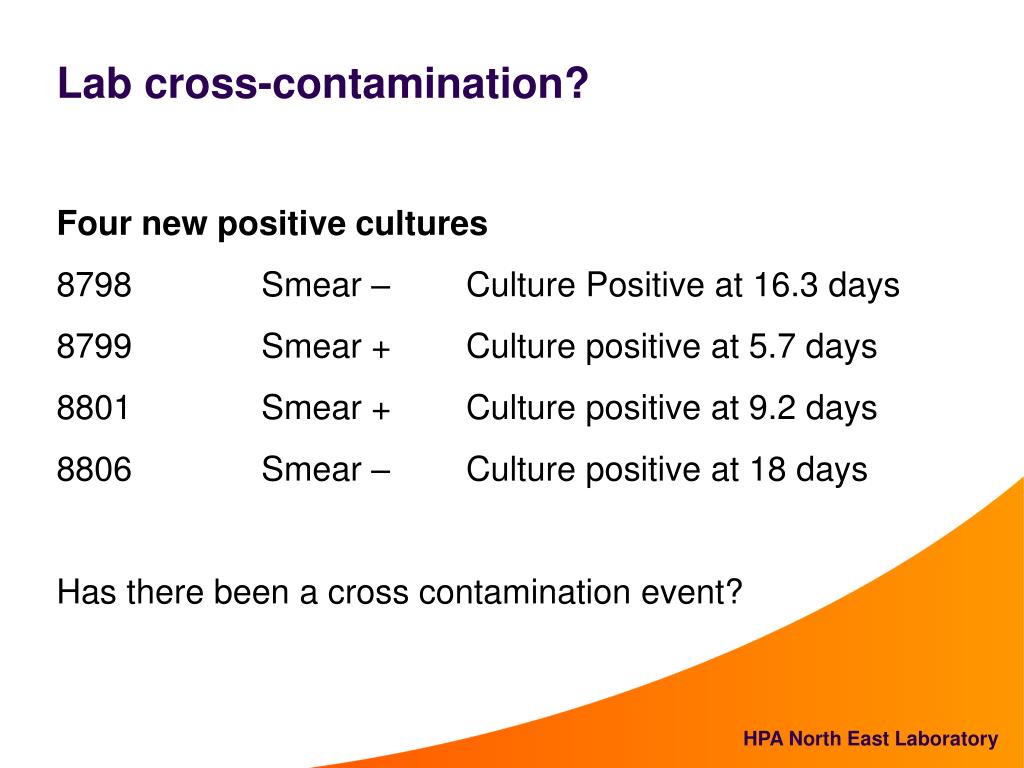 Lab cross-contamination?

Four new positive cultures

8798 Smear – Culture Positive at 16.3 days
8799 Smear + Culture positive at 5.7 days
8801 Smear + Culture positive at 9.2 days
8806 Smear – Culture positive at 18 days

Has there been a cross contamination event?

HPA North East Laboratory